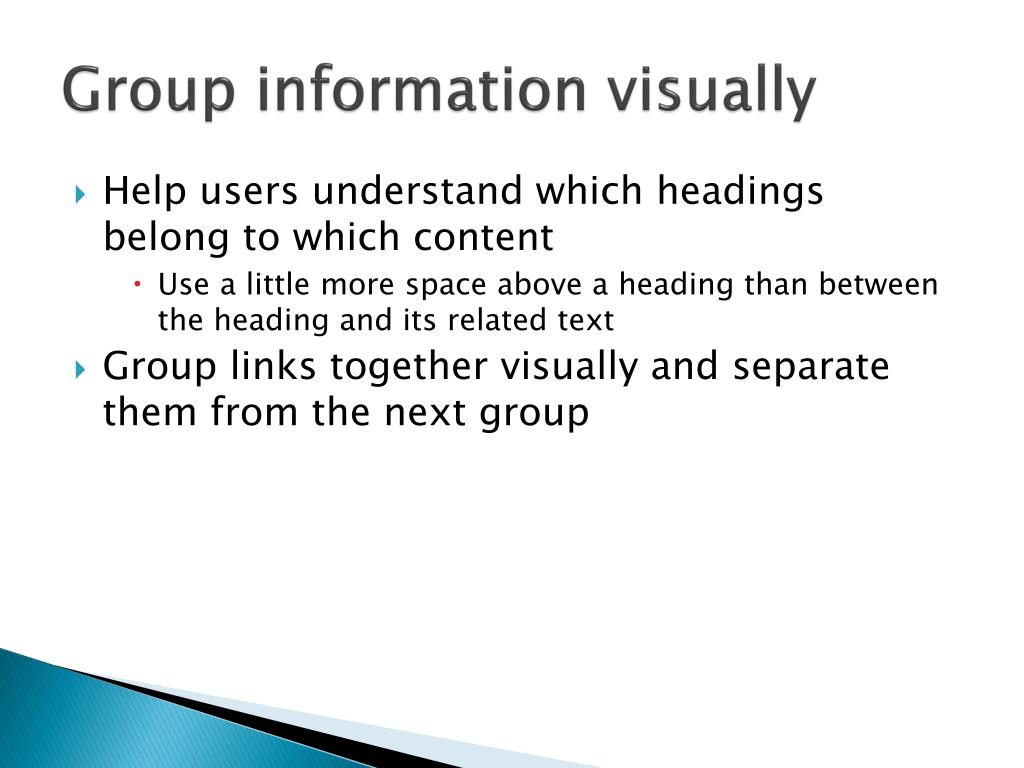 Group information visually

Help users understand which headings belong to which content

Use a little more space above a heading than between the heading and its related text

Group links together visually and separate them from the next group